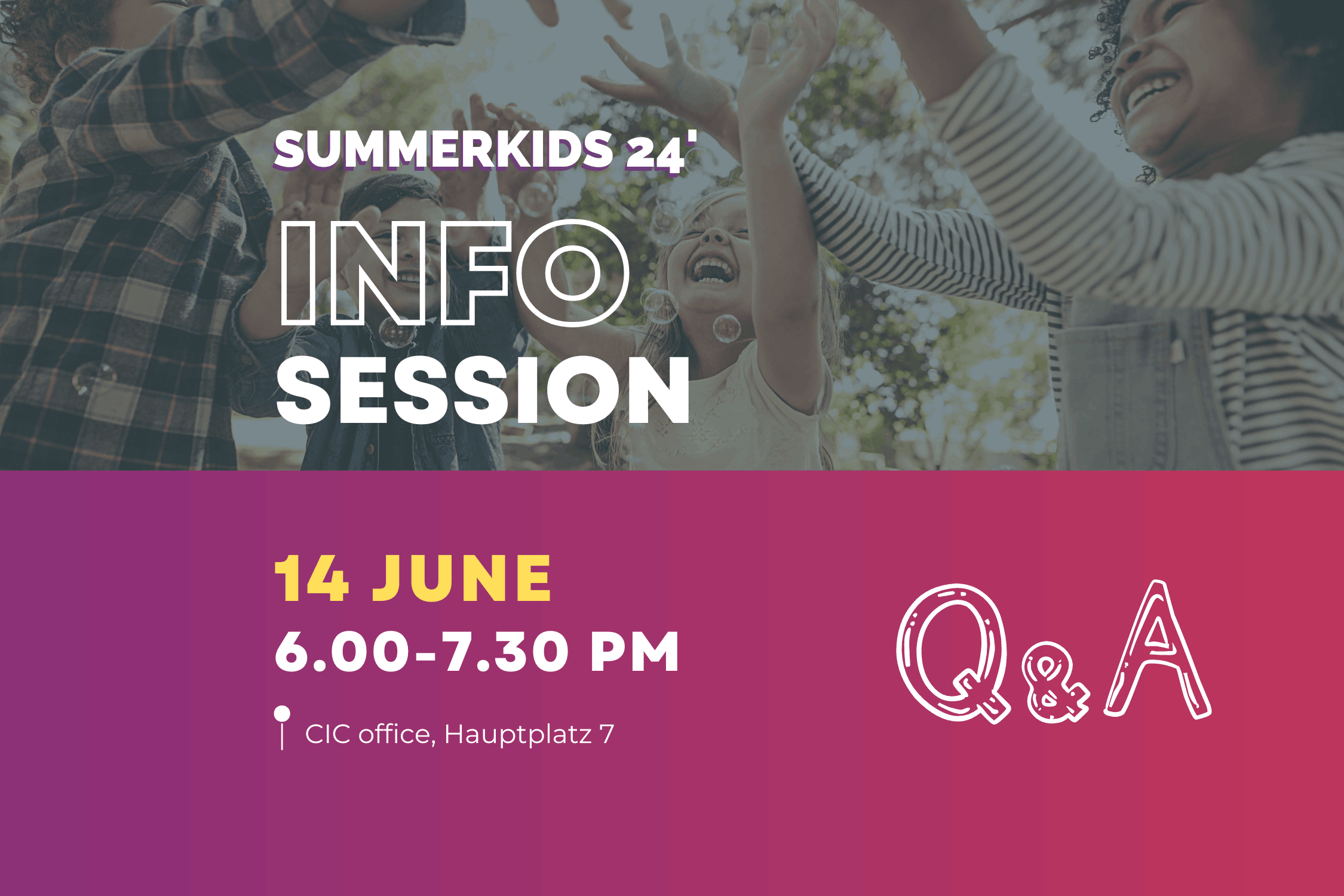 SUMMERKIDS 24'

INFO
SESSION

14 JUNE
6.00-7.30 PM

CIC office, Hauptplatz 7

Q&A